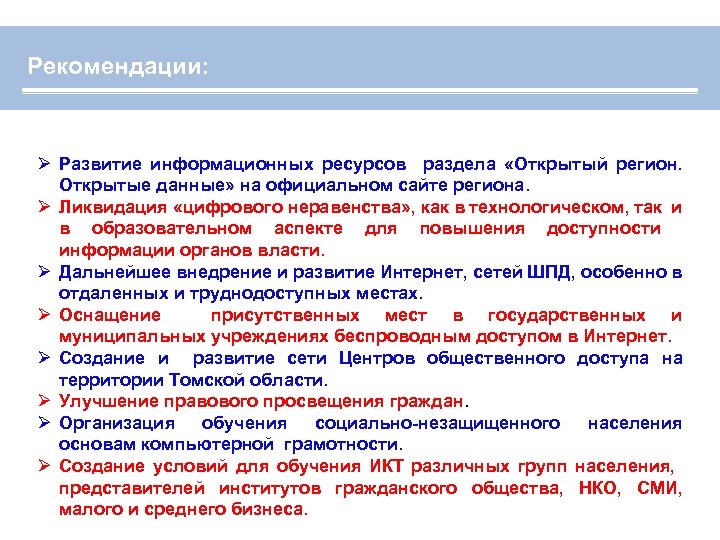 Рекомендации:

➢ Развитие информационных ресурсов раздела «Открытый регион. Открытые данные» на официальном сайте региона.
➢ Ликвидация «цифрового неравенства», как в технологическом, так и в образовательном аспекте для повышения доступности информации органов власти.
➢ Дальнейшее внедрение и развитие Интернет, сетей ШПД, особенно в отдаленных и труднодоступных местах.
➢ Оснащение присутственных мест в государственных и муниципальных учреждениях беспроводным доступом в Интернет.
➢ Создание и развитие сети Центров общественного доступа на территории Томской области.
➢ Улучшение правового просвещения граждан.
➢ Организация обучения социально-незащищенного населения основам компьютерной грамотности.
➢ Создание условий для обучения ИКТ различных групп населения, представителей институтов гражданского общества, НКО, СМИ, малого и среднего бизнеса.